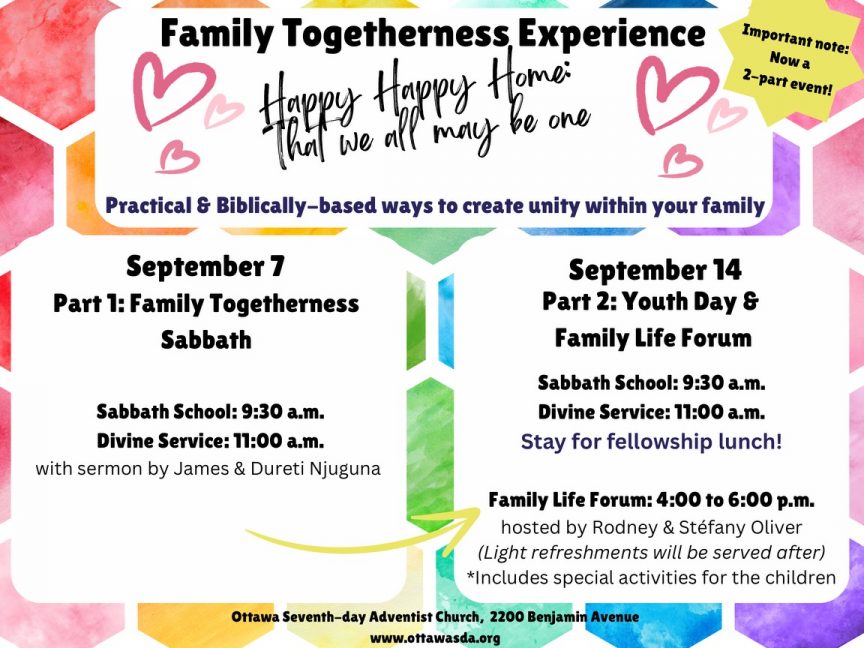 Family Togetherness Experience

Important note: Now a 2-part event!

Happy Happy Home: That we all may be one

Practical & Biblically-based ways to create unity within your family

September 7
Part 1: Family Togetherness Sabbath

Sabbath School: 9:30 a.m.
Divine Service: 11:00 a.m.
with sermon by James & Dureti Njuguna

September 14
Part 2: Youth Day & Family Life Forum

Sabbath School: 9:30 a.m.
Divine Service: 11:00 a.m.
Stay for fellowship lunch!

Family Life Forum: 4:00 to 6:00 p.m.
hosted by Rodney & Stéfany Oliver
(Light refreshments will be served after)
*Includes special activities for the children

Ottawa Seventh-day Adventist Church, 2200 Benjamin Avenue
www.ottawasda.org